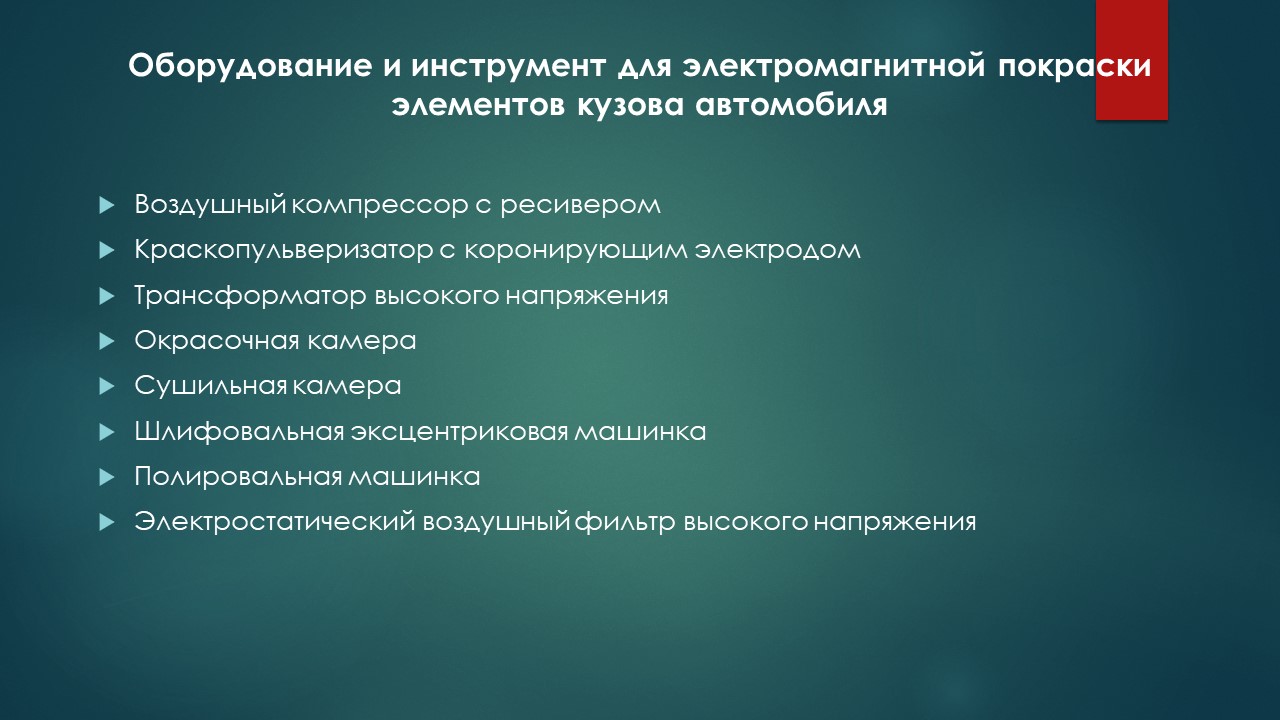 Оборудование и инструмент для электромагнитной покраски элементов кузова автомобиля

Воздушный компрессор с ресивером
Краскопульверизатор с коронирующим электродом
Трансформатор высокого напряжения
Окрасочная камера
Сушильная камера
Шлифовальная эксцентриковая машинка
Полировальная машинка
Электростатический воздушный фильтр высокого напряжения